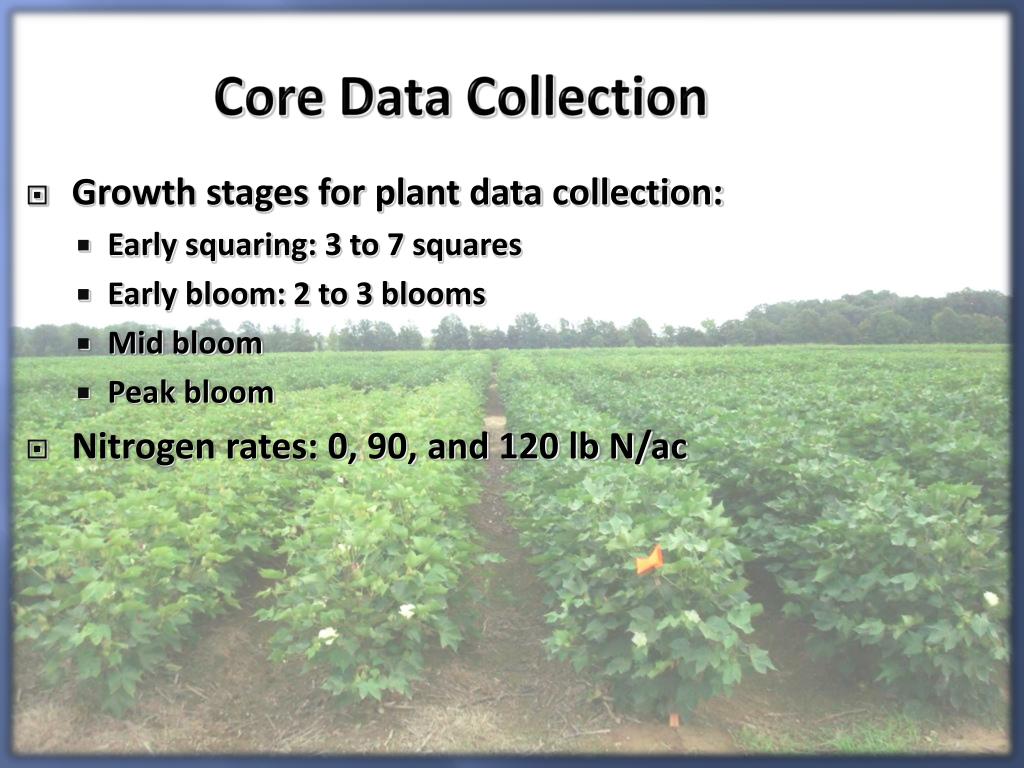 Core Data Collection

Growth stages for plant data collection:

Early squaring: 3 to 7 squares

Early bloom: 2 to 3 blooms

Mid bloom

Peak bloom

Nitrogen rates: 0, 90, and 120 lb N/ac